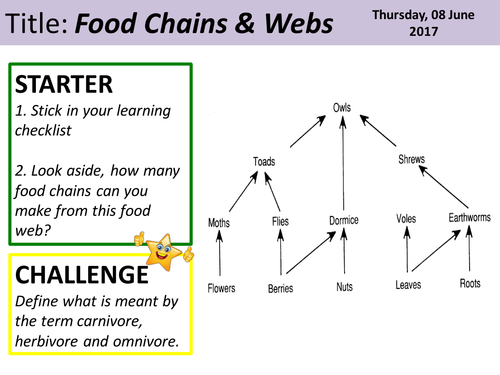 Title: Food Chains & Webs

Thursday, 08 June 2017

STARTER
1. Stick in your learning checklist

2. Look aside, how many food chains can you make from this food web?

CHALLENGE
Define what is meant by the term carnivore, herbivore and omnivore.

Owls
Toads
Shrews
Moths
Flies
Dormice
Voles
Earthworms
Flowers
Berries
Nuts
Leaves
Roots